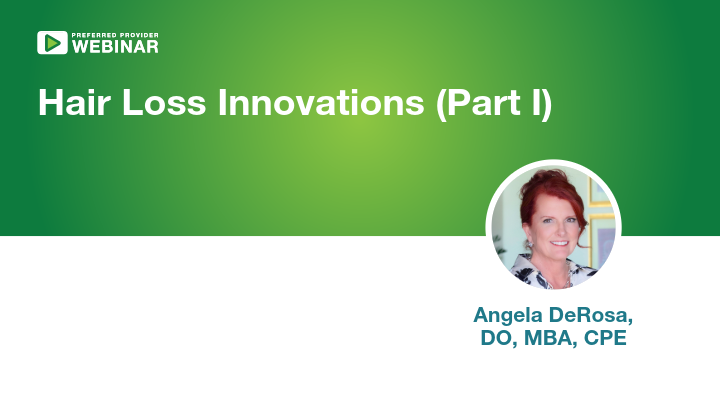 PREFERRED PROVIDER
WEBINAR

Hair Loss Innovations (Part I)

Angela DeRosa,
DO, MBA, CPE